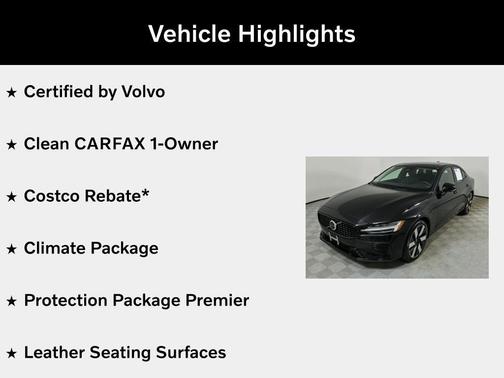 Vehicle Highlights

★ Certified by Volvo

★ Clean CARFAX 1-Owner

★ Costco Rebate*

★ Climate Package

★ Protection Package Premier

★ Leather Seating Surfaces